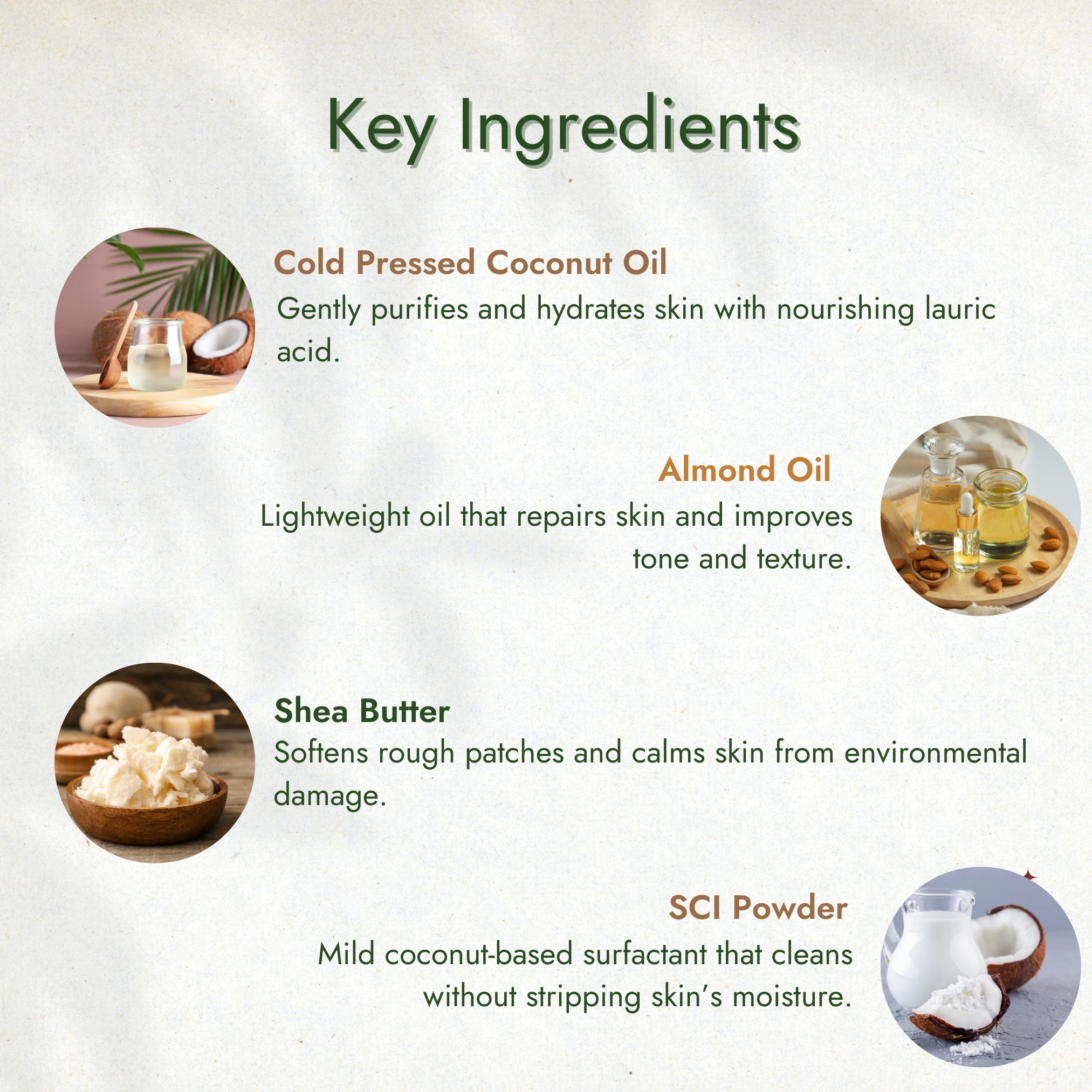 Key Ingredients

Cold Pressed Coconut Oil
Gently purifies and hydrates skin with nourishing lauric acid.

Almond Oil
Lightweight oil that repairs skin and improves tone and texture.

Shea Butter
Softens rough patches and calms skin from environmental damage.

SCI Powder
Mild coconut-based surfactant that cleans without stripping skin's moisture.